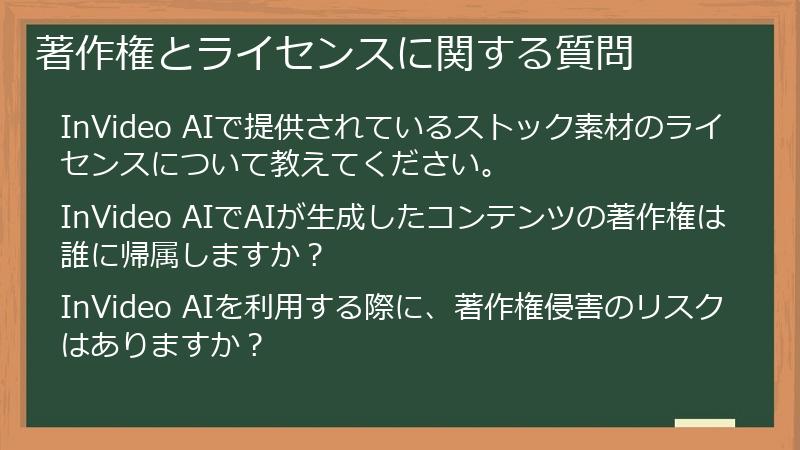 著作権とライセンスに関する質問

InVideo AIで提供されているストック素材のライセンスについて教えてください。

InVideo AIでAIが生成したコンテンツの著作権は誰に帰属しますか？

InVideo AIを利用する際に、著作権侵害のリスクはありますか？